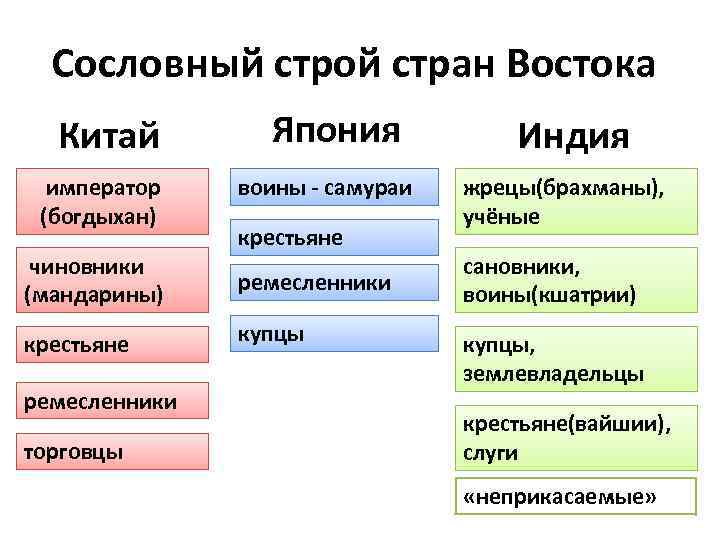 Сословный строй стран Востока

Китай

император (богдыхан)

чиновники (мандарины)

крестьяне

ремесленники

торговцы

Япония

воины - самураи

крестьяне

ремесленники

купцы

Индия

жрецы(брахманы), учёные

сановники, воины(кшатрии)

купцы, землевладельцы

крестьяне(вайшии), слуги

«неприкасаемые»